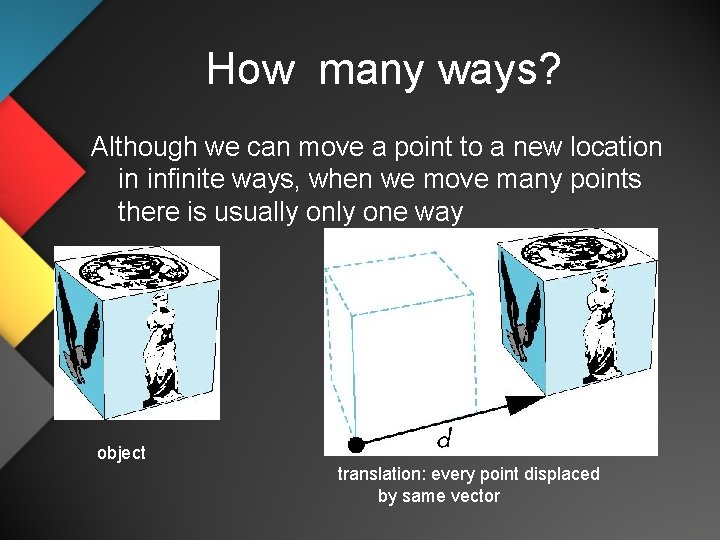 How many ways?

Although we can move a point to a new location in infinite ways, when we move many points there is usually only one way

object

d

translation: every point displaced by same vector